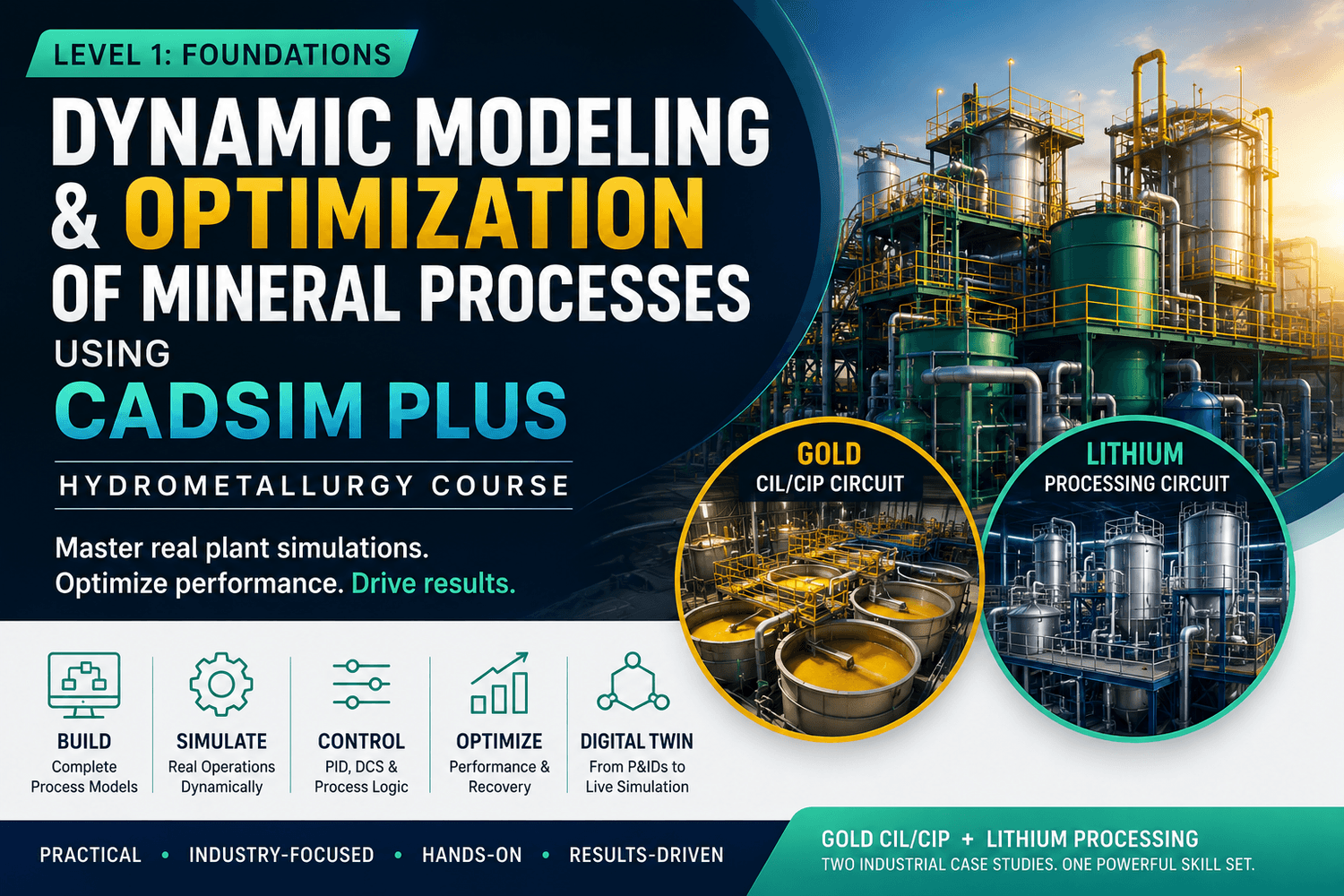 LEVEL 1: FOUNDATIONS

DYNAMIC MODELING & OPTIMIZATION OF MINERAL PROCESSES USING CADSIM PLUS

HYDROMETALLURGY COURSE

Master real plant simulations. Optimize performance. Drive results.

GOLD
CIL/CIP CIRCUIT

LITHIUM
PROCESSING CIRCUIT

BUILD
Complete Process Models

SIMULATE
Real Operations Dynamically

CONTROL
PID, DCS & Process Logic

OPTIMIZE
Performance & Recovery

DIGITAL TWIN
From P&IDs to Live Simulation

PRACTICAL • INDUSTRY-FOCUSED • HANDS-ON • RESULTS-DRIVEN

GOLD CIL/CIP + LITHIUM PROCESSING
TWO INDUSTRIAL CASE STUDIES. ONE POWERFUL SKILL SET.